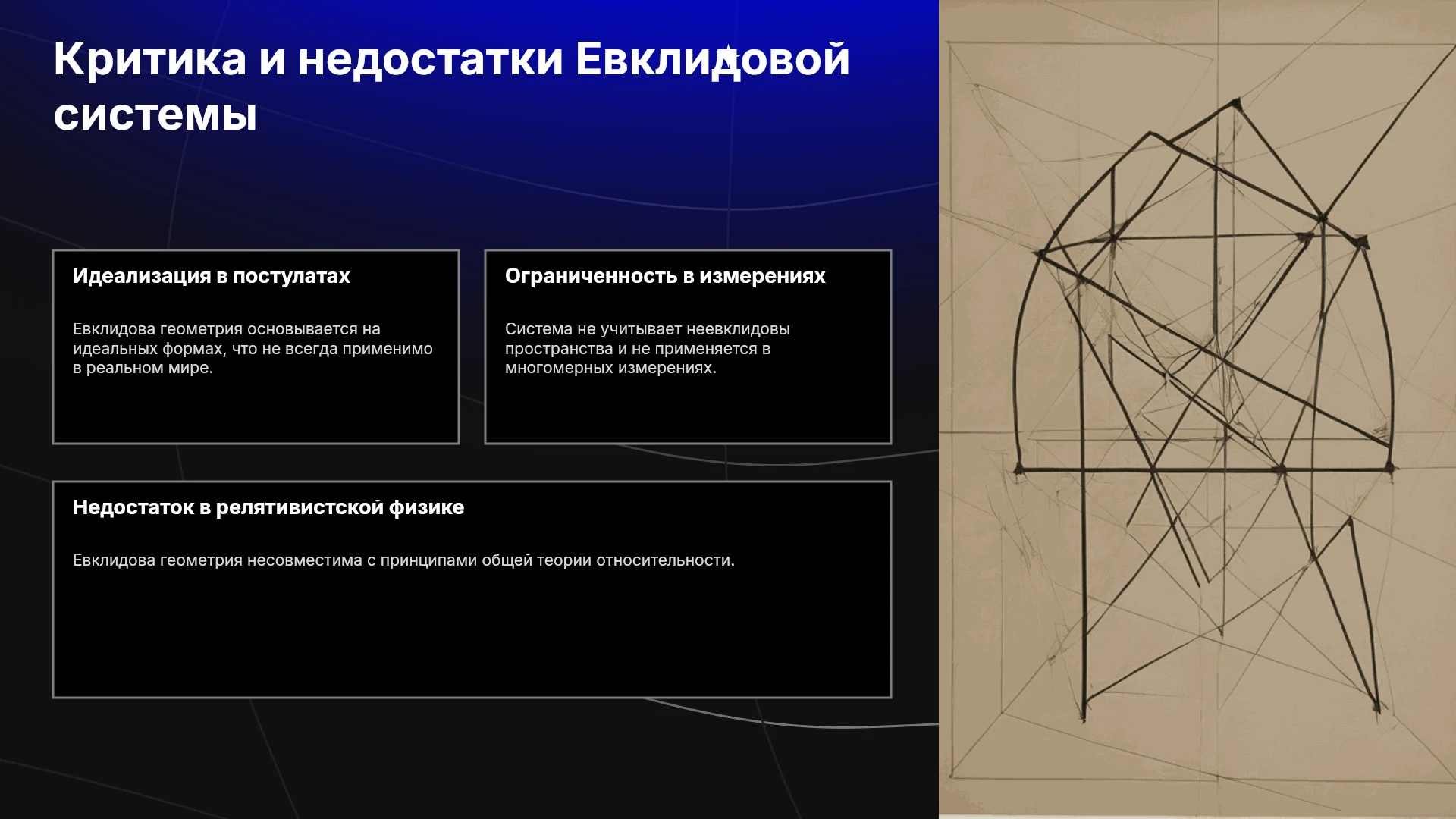 Критика и недостатки Евклидовой системы

Идеализация в постулатах

Евклидова геометрия основывается на идеальных формах, что не всегда применимо в реальном мире.

Ограниченность в измерениях

Система не учитывает неевклидовы пространства и не применяется в многомерных измерениях.

Недостаток в релятивистской физике

Евклидова геометрия несовместима с принципами общей теории относительности.